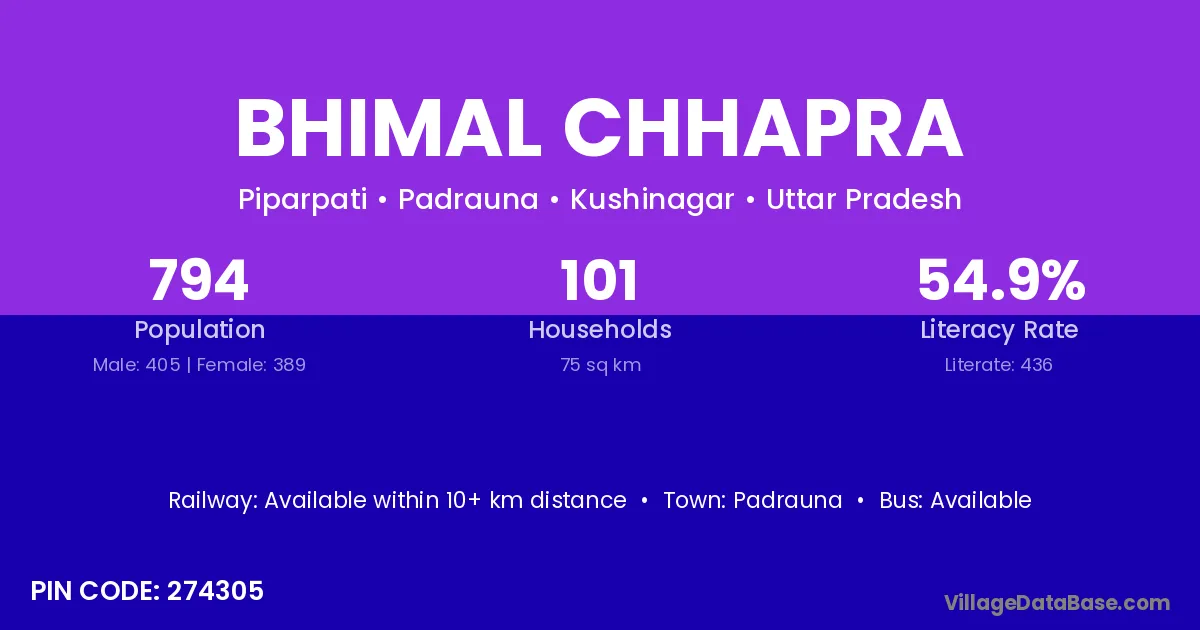 BHIMAL CHHAPRA

Piparpati • Padrauna • Kushinagar • Uttar Pradesh

794
Population
Male: 405 | Female: 389

101
Households
75 sq km

54.9%
Literacy Rate
Literate: 436

Railway: Available within 10+ km distance • Town: Padrauna • Bus: Available

PIN CODE: 274305

VillageDataBase.com